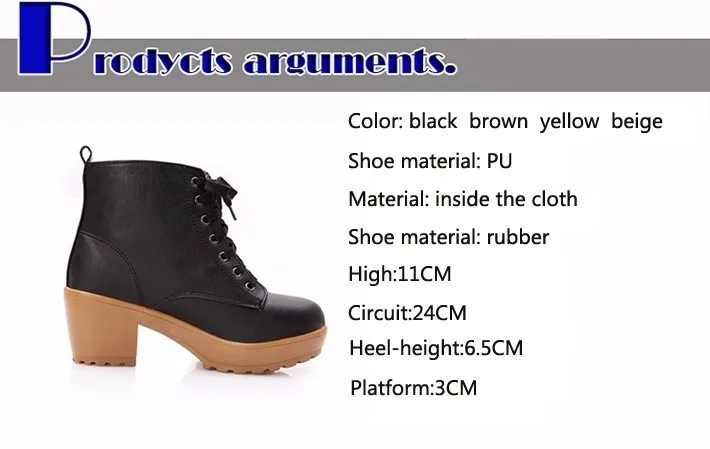 Prodycts arguments.

Color: black brown yellow beige

Shoe material: PU

Material: inside the cloth

Shoe material: rubber

High:11CM

Circuit:24CM

Heel-height:6.5CM

Platform:3CM